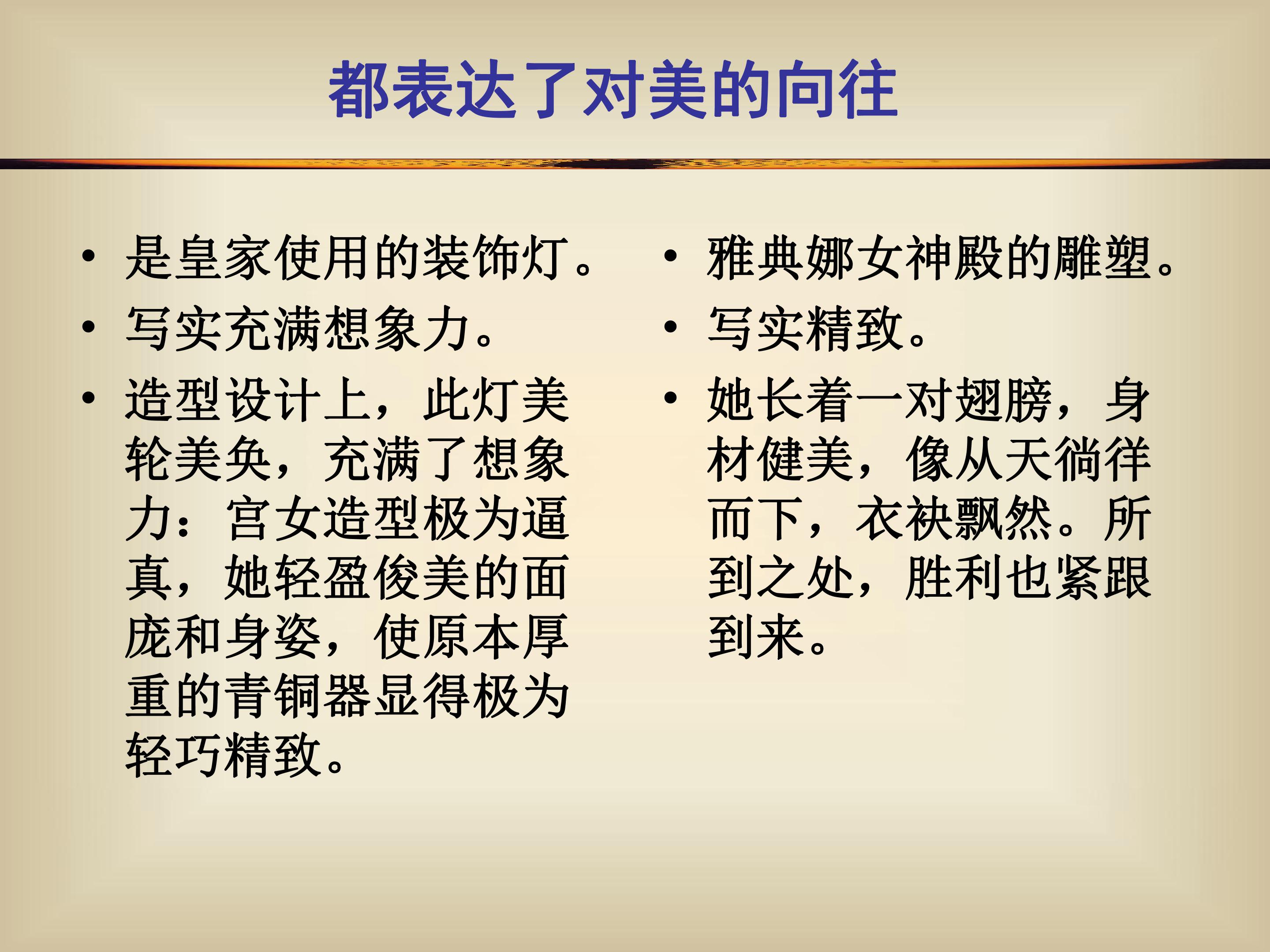 都表达了对美的向往

• 是皇家使用的装饰灯。
• 写实充满想象力。
• 造型设计上，此灯美轮美奂，充满了想象力：宫女造型极为逼真，她轻盈俊美的面庞和身姿，使原本厚重的青铜器显得极为轻巧精致。

• 雅典娜女神殿的雕塑。
• 写实精致。
• 她长着一对翅膀，身材健美，像从天徜徉而下，衣袂飘然。所到之处，胜利也紧跟到来。